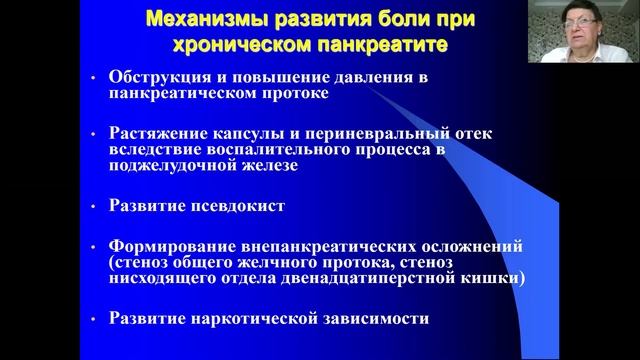 Механизмы развития боли при хроническом панкреатите

• Обструкция и повышение давления в панкреатическом протоке

• Растяжение капсулы и периневральный отек вследствие воспалительного процесса в поджелудочной железе

• Развитие псевдокист

• Формирование внепанкреатических осложнений (стеноз общего желчного протока, стеноз нисходящего отдела двенадцатиперстной кишки)

• Развитие наркотической зависимости